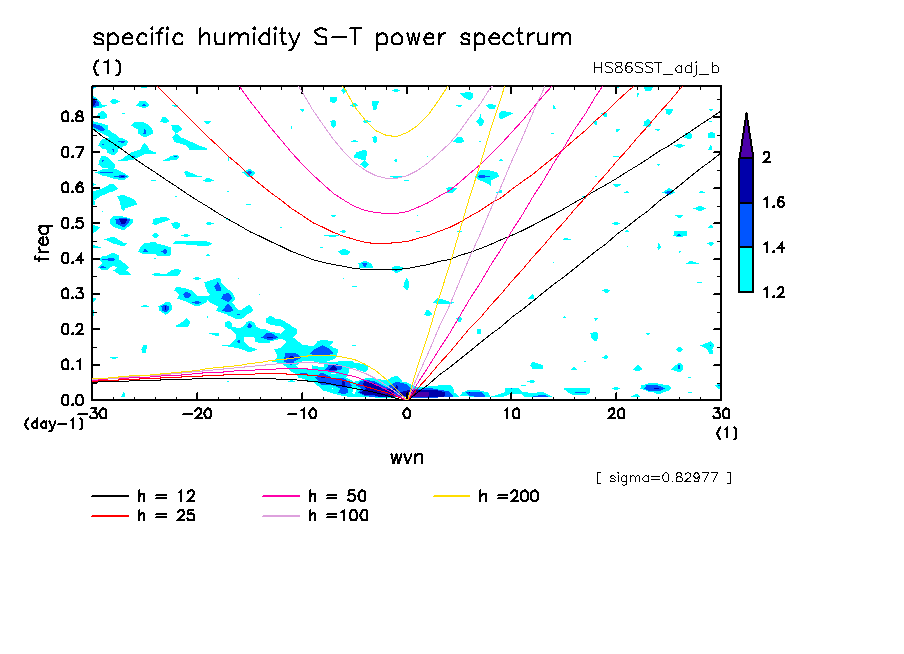 specific humidity S-T power spectrum

(1)

HS86SST_adj_b

freq

0.8
0.7
0.6
0.5
0.4
0.3
0.2
0.1
0.0

(day-1)

-30 -20 -10 0 10 20 30

(1)

wvn

2
1.6
1.4
1.2

[ sigma=0.82977 ]

h = 12
h = 25
h = 50
h =100
h =200